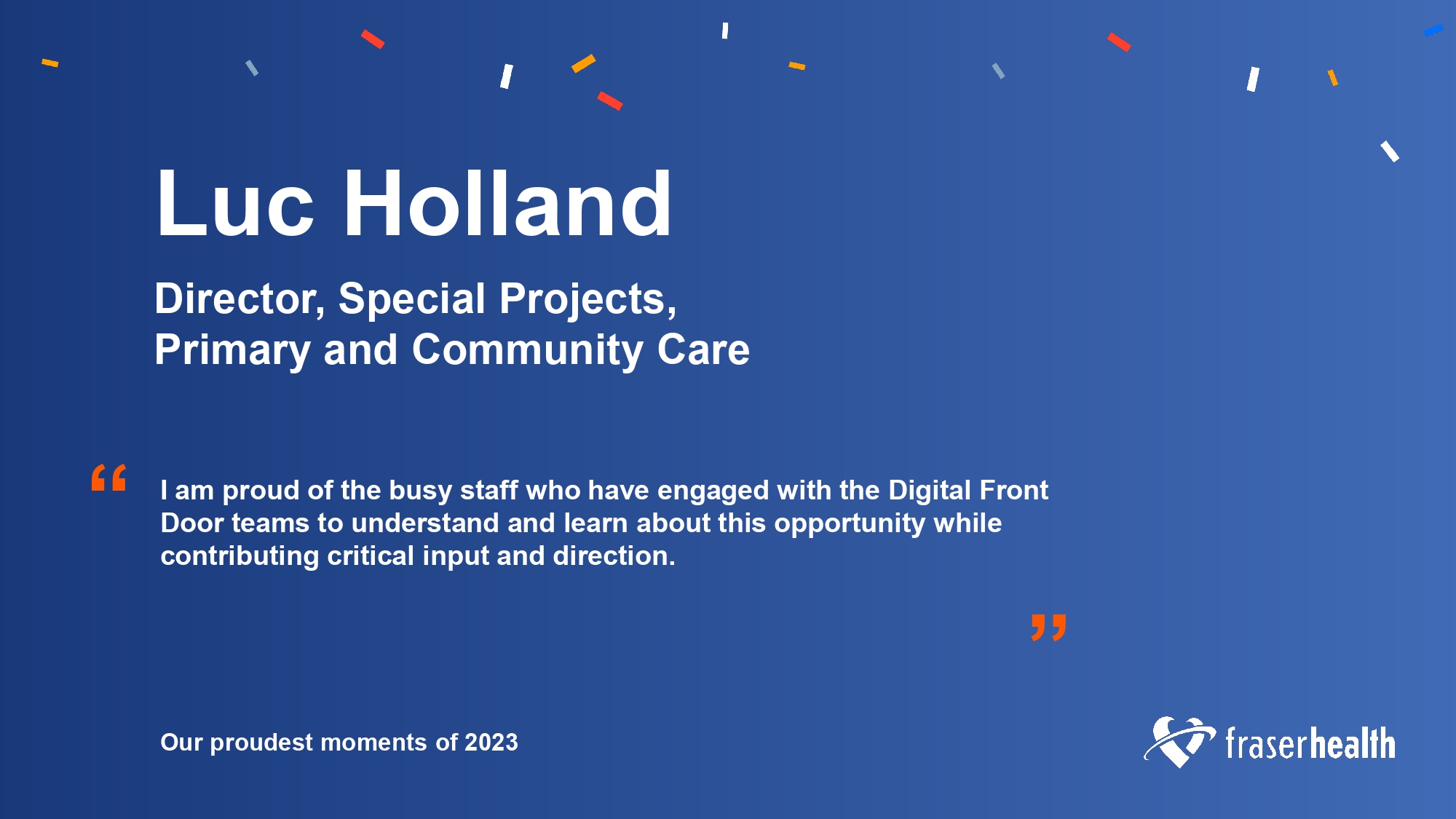 Luc Holland

Director, Special Projects, Primary and Community Care

“

I am proud of the busy staff who have engaged with the Digital Front Door teams to understand and learn about this opportunity while contributing critical input and direction.

”

Our proudest moments of 2023

fraserhealth